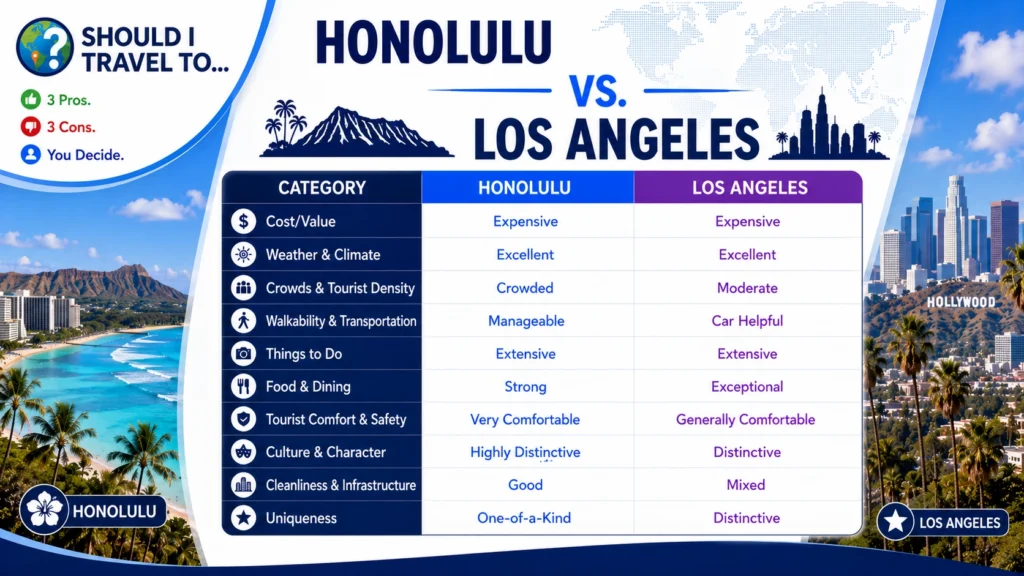 SHOULD I TRAVEL TO...

3 Pros.

3 Cons.

You Decide.

HONOLULU

VS.

LOS ANGELES

| CATEGORY | HONOLULU | LOS ANGELES |
|---|---|---|
| Cost/Value | Expensive | Expensive |
| Weather & Climate | Excellent | Excellent |
| Crowds & Tourist Density | Crowded | Moderate |
| Walkability & Transportation | Manageable | Car Helpful |
| Things to Do | Extensive | Extensive |
| Food & Dining | Strong | Exceptional |
| Tourist Comfort & Safety | Very Comfortable | Generally Comfortable |
| Culture & Character | Highly Distinctive | Distinctive |
| Cleanliness & Infrastructure | Good | Mixed |
| Uniqueness | One-of-a-Kind | Distinctive |

HOLLYWOOD

HONOLULU

LOS ANGELES